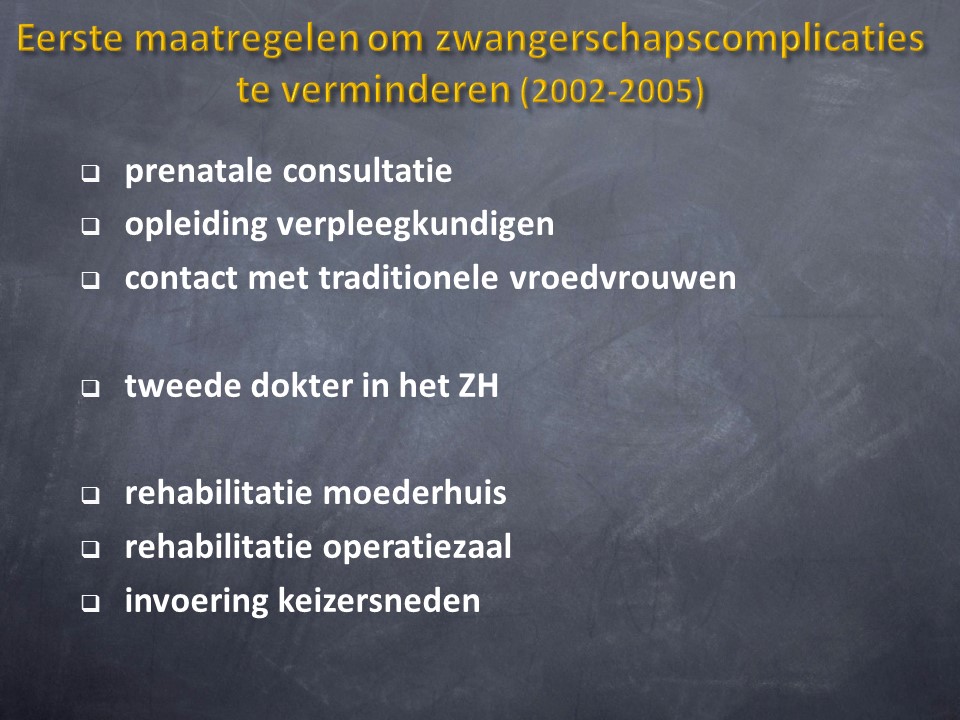 Eerste maatregelen om zwangerschapscomplicaties te verminderen (2002-2005)

❑ prenatale consultatie
❑ opleiding verpleegkundigen
❑ contact met traditionele vroedvrouwen

❑ tweede dokter in het ZH

❑ rehabilitatie moederhuis
❑ rehabilitatie operatiezaal
❑ invoering keizersneden